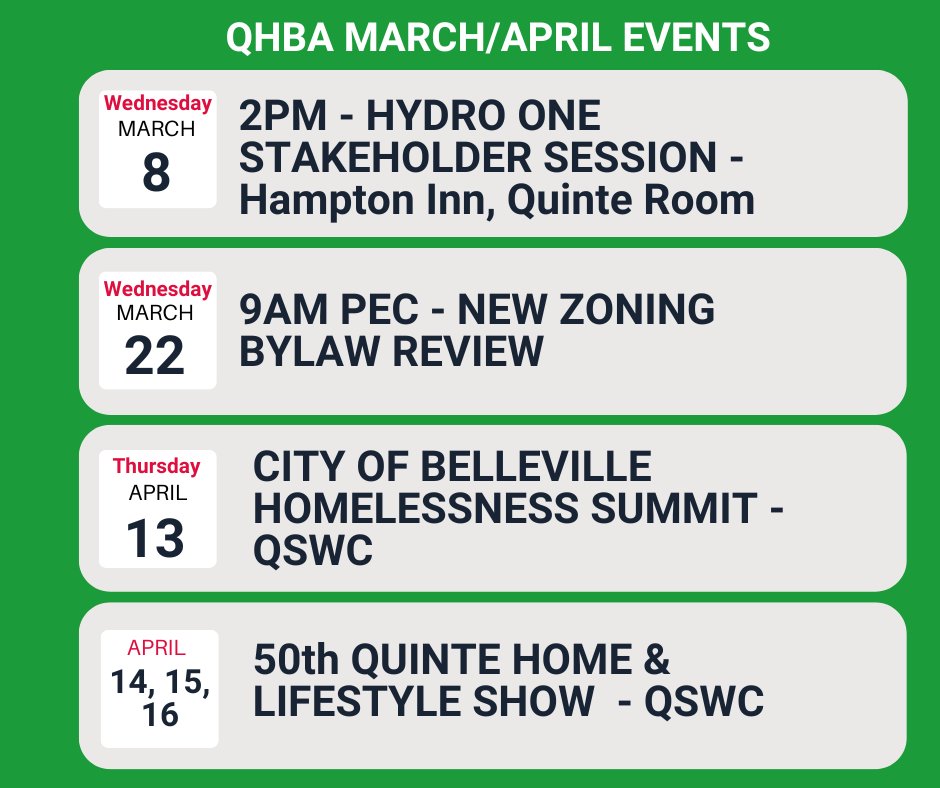 QHBA MARCH/APRIL EVENTS

Wednesday
MARCH
8

2PM - HYDRO ONE STAKEHOLDER SESSION - Hampton Inn, Quinte Room

Wednesday
MARCH
22

9AM PEC - NEW ZONING BYLAW REVIEW

Thursday
APRIL
13

CITY OF BELLEVILLE HOMELESSNESS SUMMIT - QSWC

APRIL
14, 15, 16

50th QUINTE HOME & LIFESTYLE SHOW - QSWC